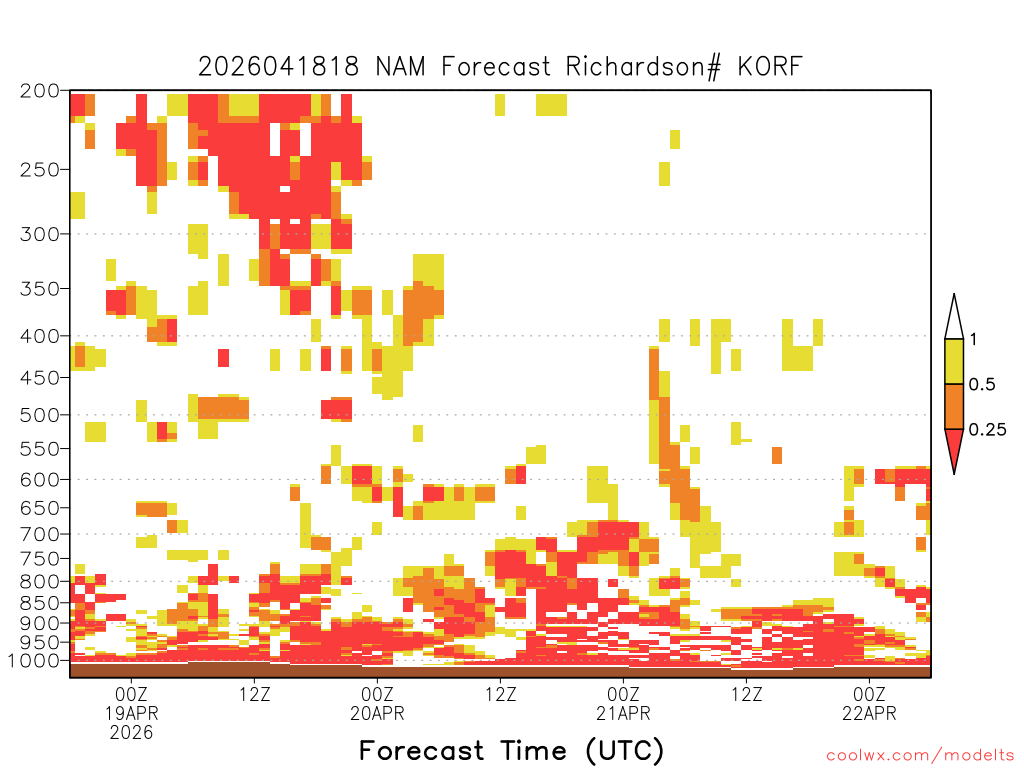 2026041818 NAM Forecast Richardson# KORF

200
250
300
350
400
450
500
550
600
650
700
750
800
850
900
950
1000

1
0.5
0.25

00Z
19APR
2026
12Z
00Z
20APR
12Z
00Z
21APR
12Z
00Z
22APR

Forecast Time (UTC)

coolwx.com/modelts